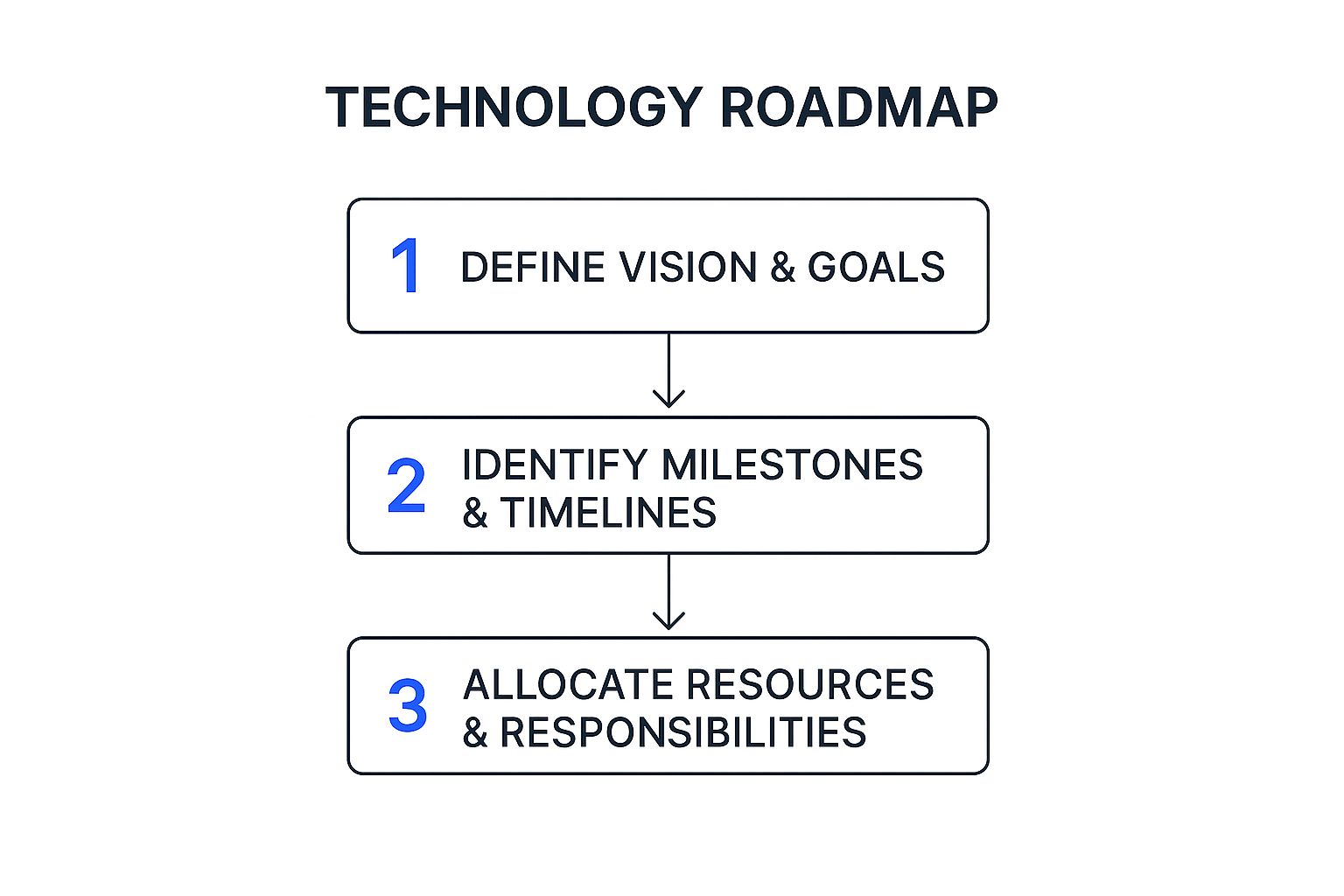 TECHNOLOGY ROADMAP

1 DEFINE VISION & GOALS

2 IDENTIFY MILESTONES & TIMELINES

3 ALLOCATE RESOURCES & RESPONSIBILITIES